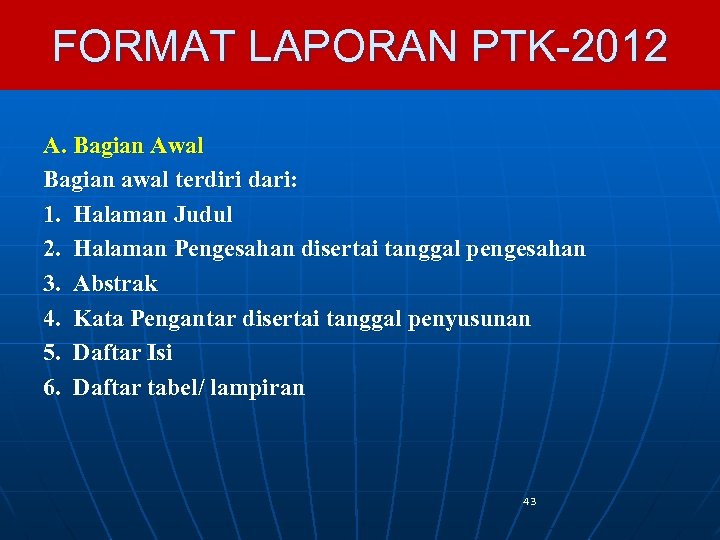 FORMAT LAPORAN PTK-2012

A. Bagian Awal
Bagian awal terdiri dari:
1. Halaman Judul
2. Halaman Pengesahan disertai tanggal pengesahan
3. Abstrak
4. Kata Pengantar disertai tanggal penyusunan
5. Daftar Isi
6. Daftar tabel/ lampiran

43